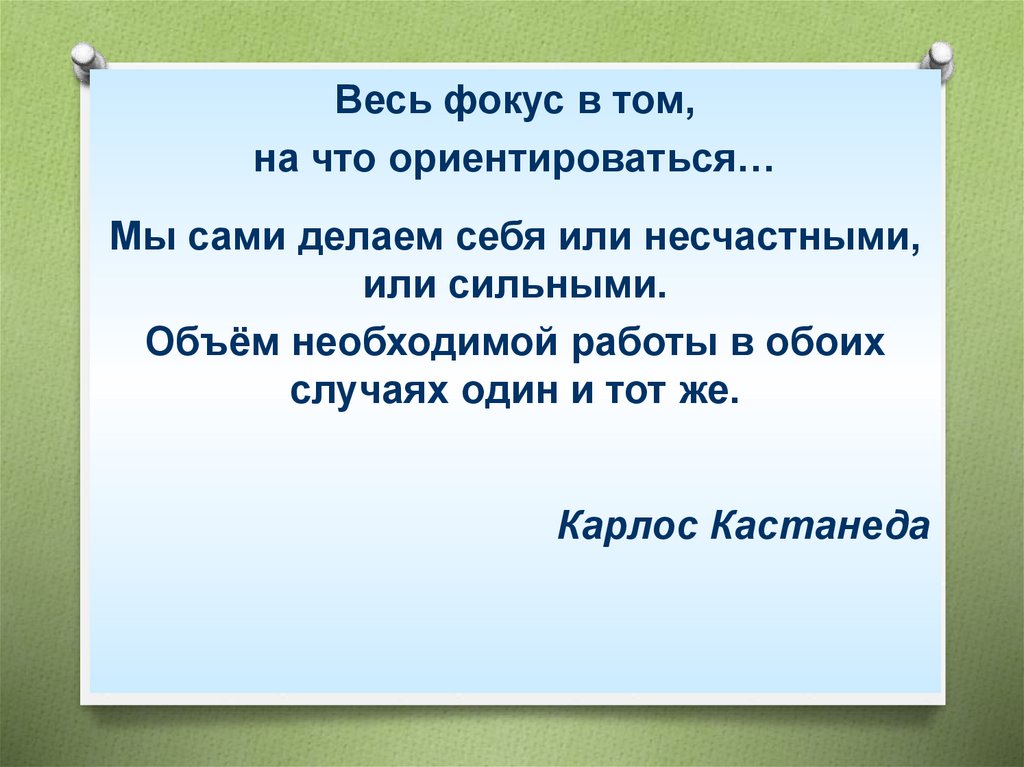 Весь фокус в том,
на что ориентироваться…

Мы сами делаем себя или несчастными, или сильными.

Объём необходимой работы в обоих случаях один и тот же.

Карлос Кастанеда